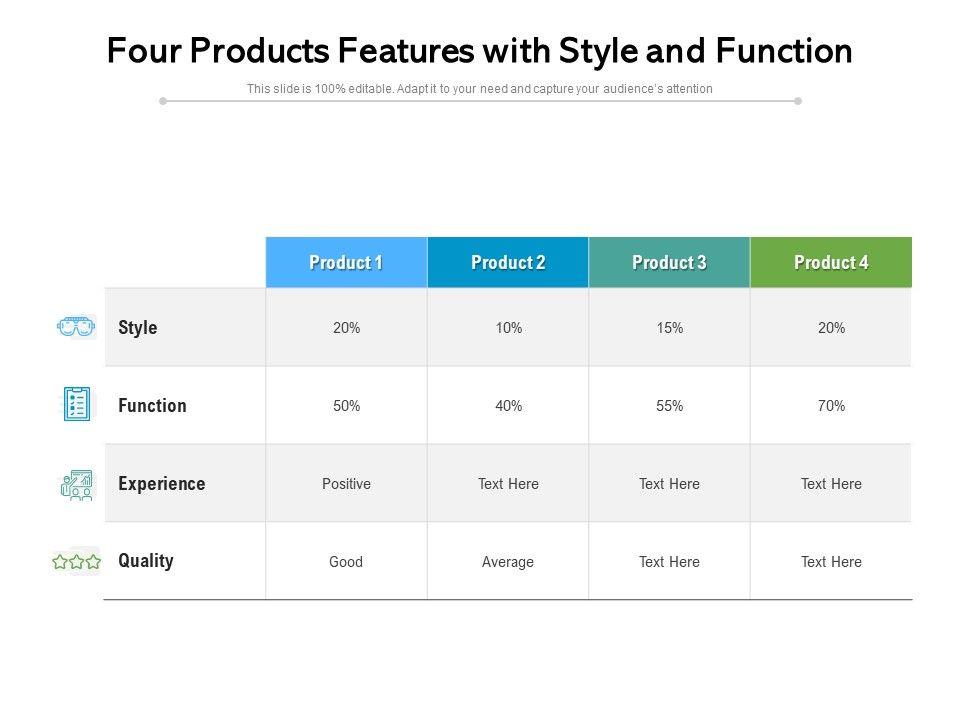 Four Products Features with Style and Function

This slide is 100% editable. Adapt it to your need and capture your audience's attention

| | Product 1 | Product 2 | Product 3 | Product 4 |
|---|---|---|---|---|
| Style | 20% | 10% | 15% | 20% |
| Function | 50% | 40% | 55% | 70% |
| Experience | Positive | Text Here | Text Here | Text Here |
| Quality | Good | Average | Text Here | Text Here |